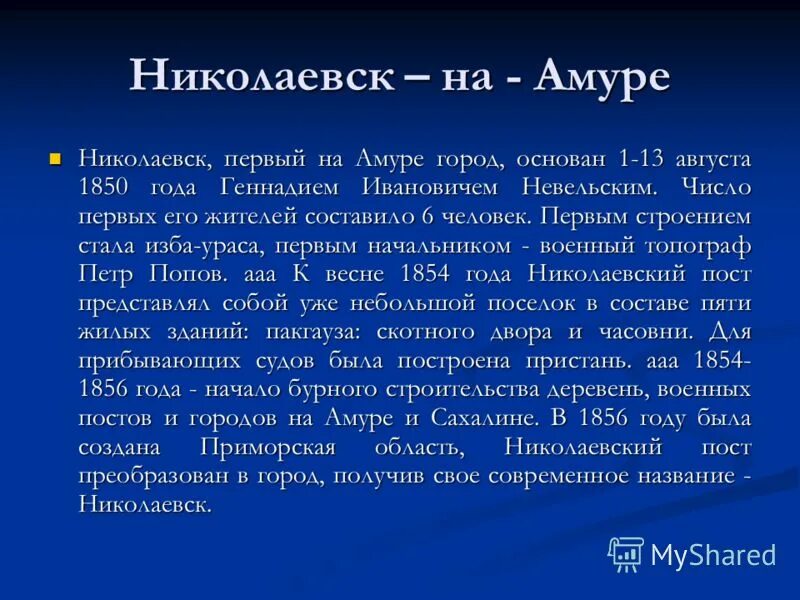 Николаевск – на - Амуре

Николаевск, первый на Амуре город, основан 1-13 августа 1850 года Геннадием Ивановичем Невельским. Число первых его жителей составило 6 человек. Первым строением стала изба-ураса, первым начальником - военный топограф Петр Попов. ааа К весне 1854 года Николаевский пост представлял собой уже небольшой поселок в составе пяти жилых зданий: пакгауза: скотного двора и часовни. Для прибывающих судов была построена пристань. ааа 1854-1856 года - начало бурного строительства деревень, военных постов и городов на Амуре и Сахалине. В 1856 году была создана Приморская область, Николаевский пост преобразован в город, получив свое современное название - Николаевск.

MyShared